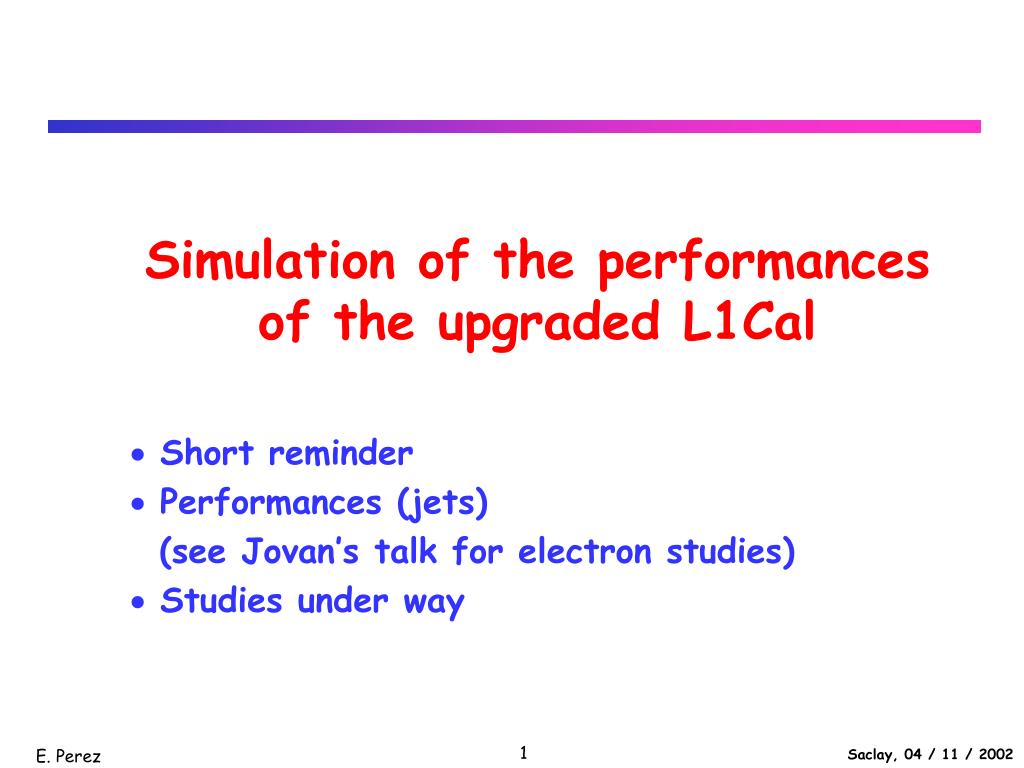 Simulation of the performances of the upgraded L1Cal

• Short reminder
• Performances (jets)
(see Jovan's talk for electron studies)
• Studies under way

E. Perez

1

Saclay, 04 / 11 / 2002